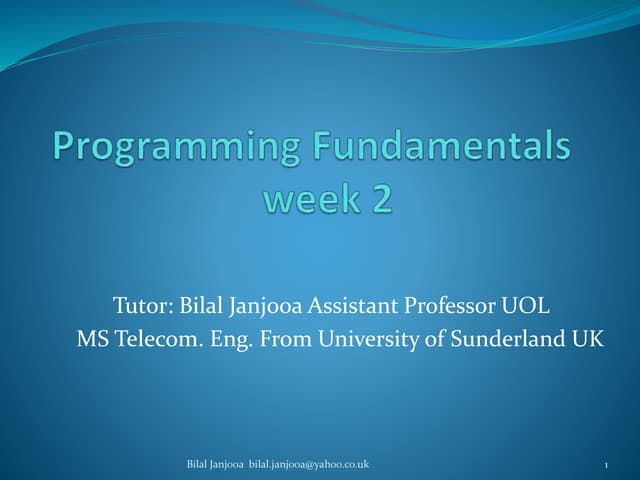 Programming Fundamentals week 2

Tutor: Bilal Janjooa Assistant Professor UOL
MS Telecom. Eng. From University of Sunderland UK

Bilal Janjooa bilal.janjooa@yahoo.co.uk

1